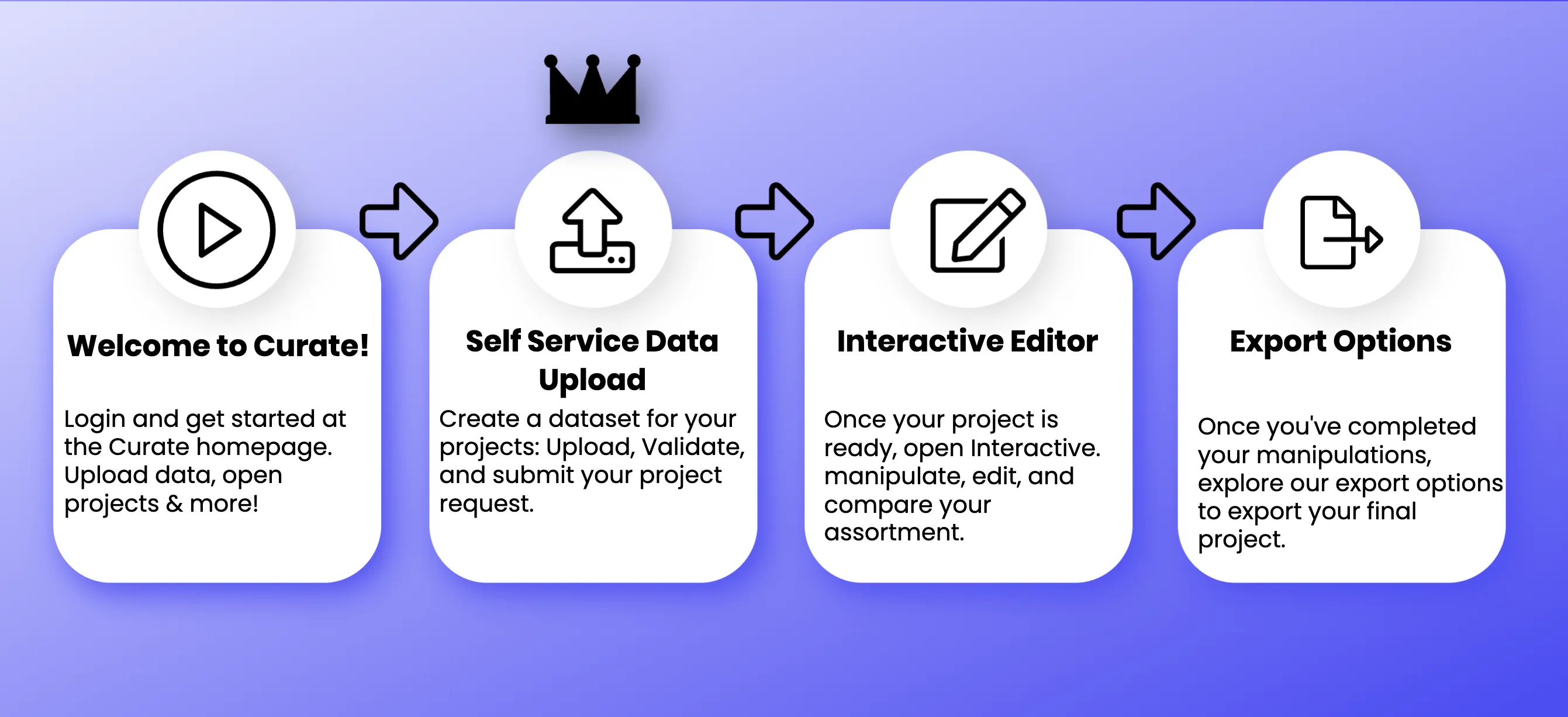 Welcome to Curate!

Login and get started at the Curate homepage. Upload data, open projects & more!

Self Service Data Upload

Create a dataset for your projects: Upload, Validate, and submit your project request.

Interactive Editor

Once your project is ready, open Interactive. manipulate, edit, and compare your assortment.

Export Options

Once you've completed your manipulations, explore our export options to export your final project.